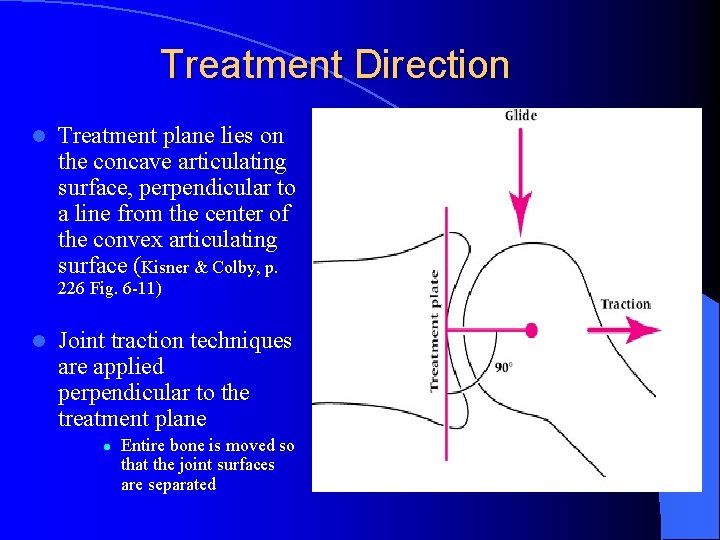 Treatment Direction

Treatment plane lies on the concave articulating surface, perpendicular to a line from the center of the convex articulating surface (Kisner & Colby, p. 226 Fig. 6-11)

Joint traction techniques are applied perpendicular to the treatment plane

Entire bone is moved so that the joint surfaces are separated

Glide

Treatment plate

Traction

90°